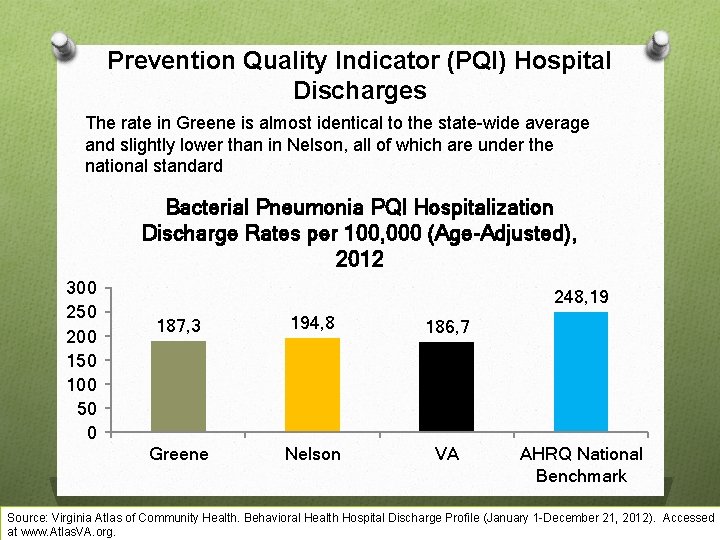 Prevention Quality Indicator (PQI) Hospital Discharges

The rate in Greene is almost identical to the state-wide average and slightly lower than in Nelson, all of which are under the national standard

Bacterial Pneumonia PQI Hospitalization Discharge Rates per 100,000 (Age-Adjusted), 2012

300
250
200
150
100
50
0

187,3
194,8
186,7
248,19

Greene
Nelson
VA
AHRQ National Benchmark

Source: Virginia Atlas of Community Health. Behavioral Health Hospital Discharge Profile (January 1-December 21, 2012). Accessed at www.AtlasVA.org.